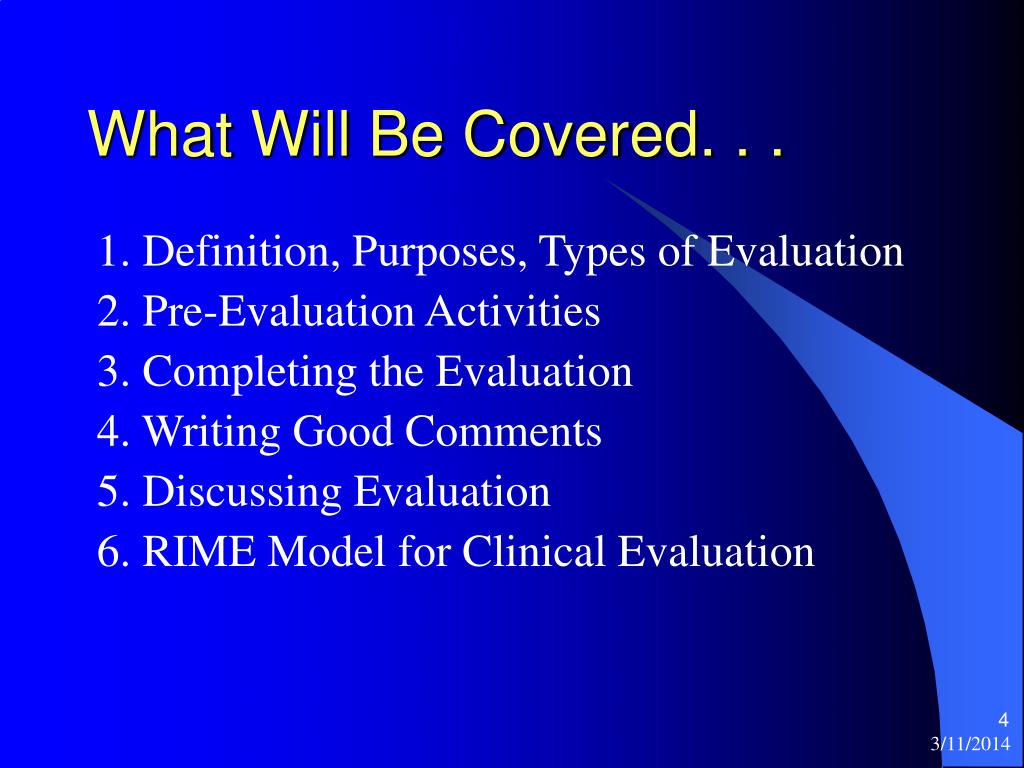 What Will Be Covered. . .

1. Definition, Purposes, Types of Evaluation
2. Pre-Evaluation Activities
3. Completing the Evaluation
4. Writing Good Comments
5. Discussing Evaluation
6. RIME Model for Clinical Evaluation

4
3/11/2014